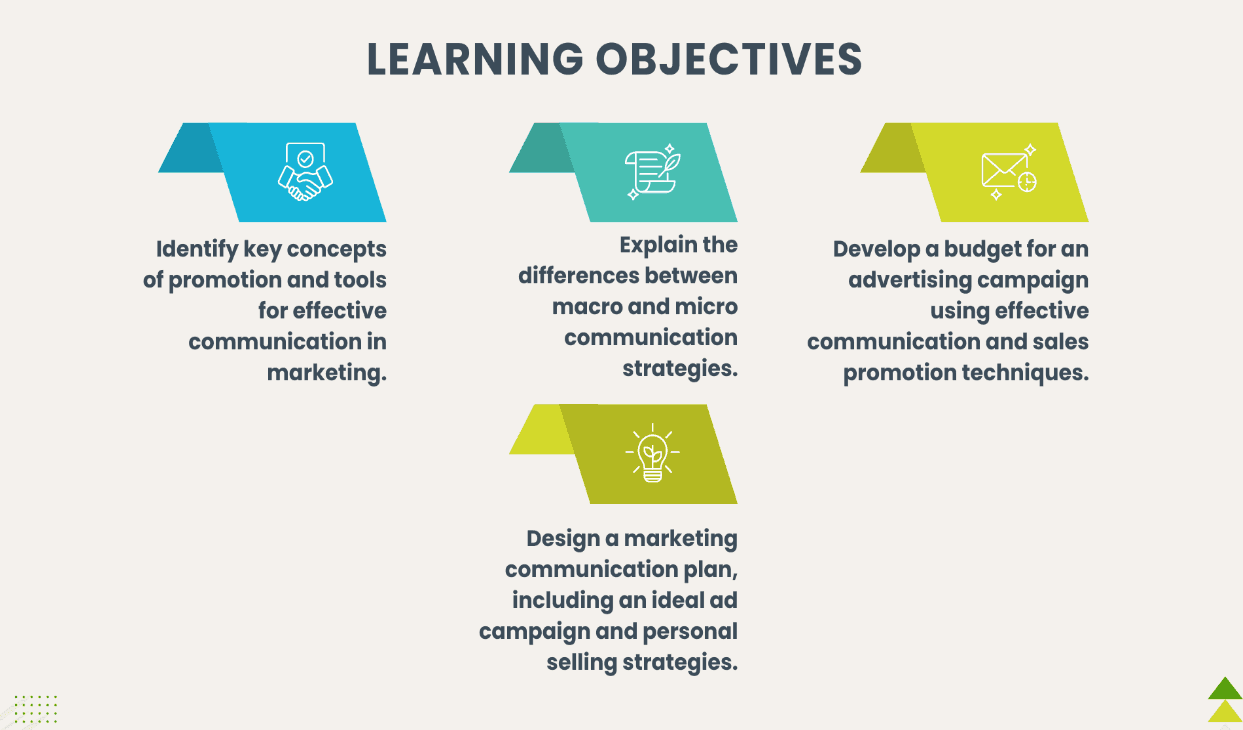 LEARNING OBJECTIVES

Identify key concepts of promotion and tools for effective communication in marketing.

Explain the differences between macro and micro communication strategies.

Develop a budget for an advertising campaign using effective communication and sales promotion techniques.

Design a marketing communication plan, including an ideal ad campaign and personal selling strategies.